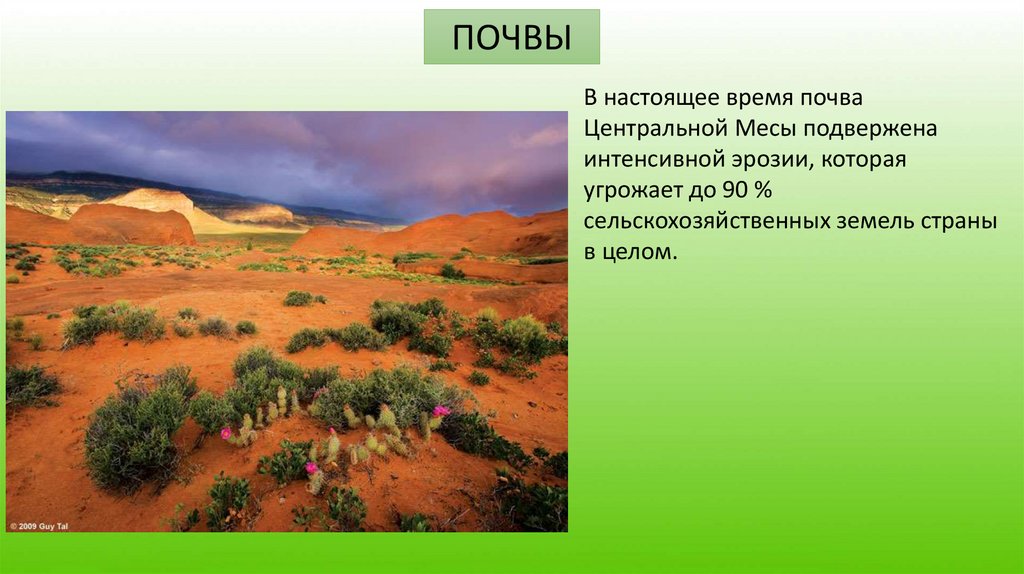 ПОЧВЫ

В настоящее время почва Центральной Месы подвержена интенсивной эрозии, которая угрожает до 90 % сельскохозяйственных земель страны в целом.

© 2009 Guy Tal